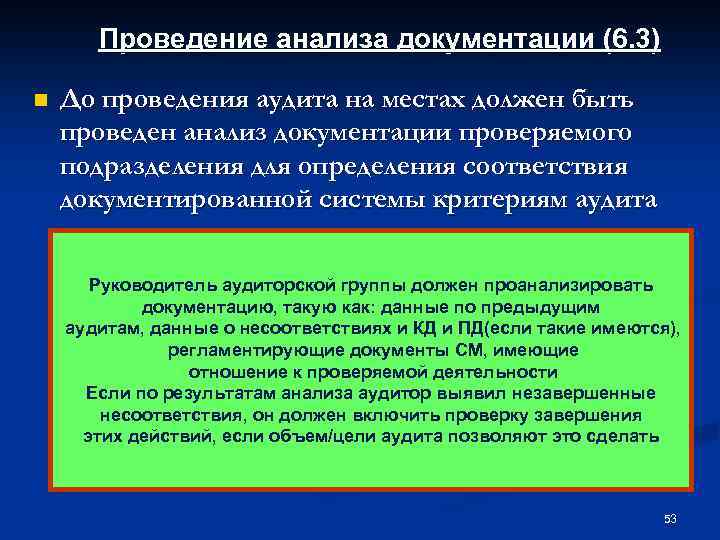 Проведение анализа документации (6.3)

До проведения аудита на местах должен быть проведен анализ документации проверяемого подразделения для определения соответствия документированной системы критериям аудита

Руководитель аудиторской группы должен проанализировать документацию, такую как: данные по предыдущим аудитам, данные о несоответствиях и КД и ПД(если такие имеются), регламентирующие документы СМ, имеющие отношение к проверяемой деятельности
Если по результатам анализа аудитор выявил незавершенные несоответствия, он должен включить проверку завершения этих действий, если объем/цели аудита позволяют это сделать

53